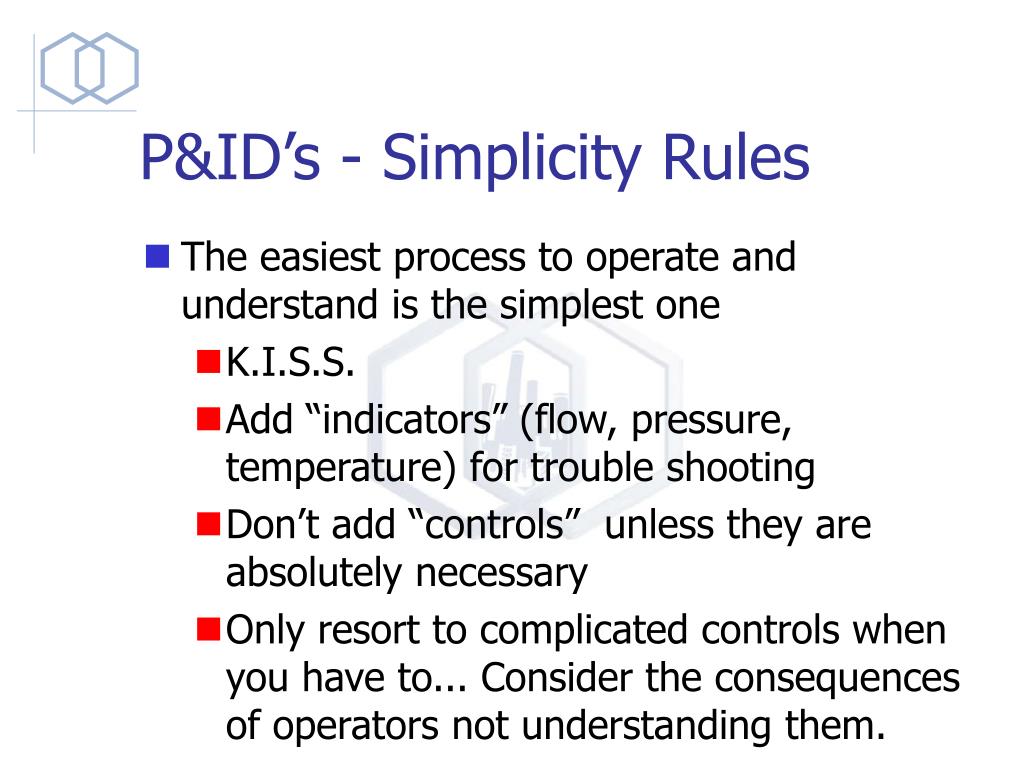 P&ID’s - Simplicity Rules

The easiest process to operate and understand is the simplest one

K.I.S.S.

Add “indicators” (flow, pressure, temperature) for trouble shooting

Don’t add “controls” unless they are absolutely necessary

Only resort to complicated controls when you have to... Consider the consequences of operators not understanding them.